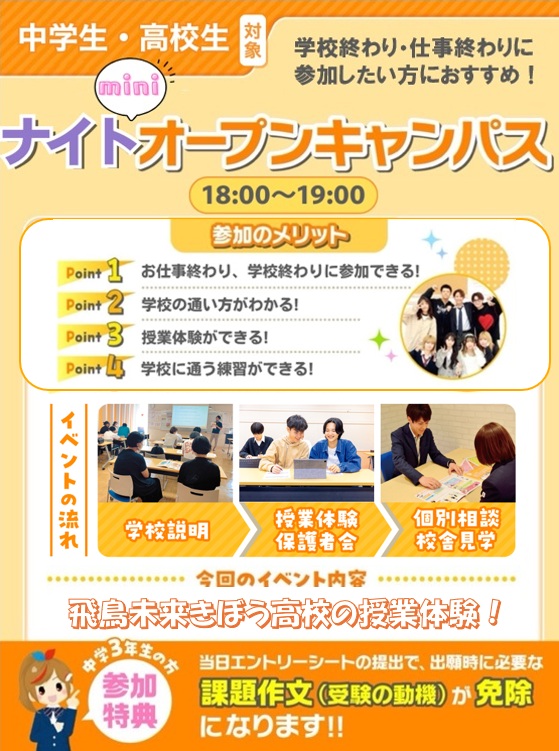 中学生・高校生 対象

学校終わり・仕事終わりに参加したい方におすすめ！

mini

ナイトオープンキャンパス

18:00～19:00

参加のメリット

Point 1 お仕事終わり、学校終わりに参加できる！

Point 2 学校の通い方がわかる！

Point 3 授業体験ができる！

Point 4 学校に通う練習ができる！

イベントの流れ

学校説明

授業体験 保護者会

個別相談 校舎見学

今回のイベント内容

飛鳥未来きぼう高校の授業体験！

中学3年生の方

参加特典

当日エントリーシートの提出で、出願時に必要な課題作文（受験の動機）が免除になります!!